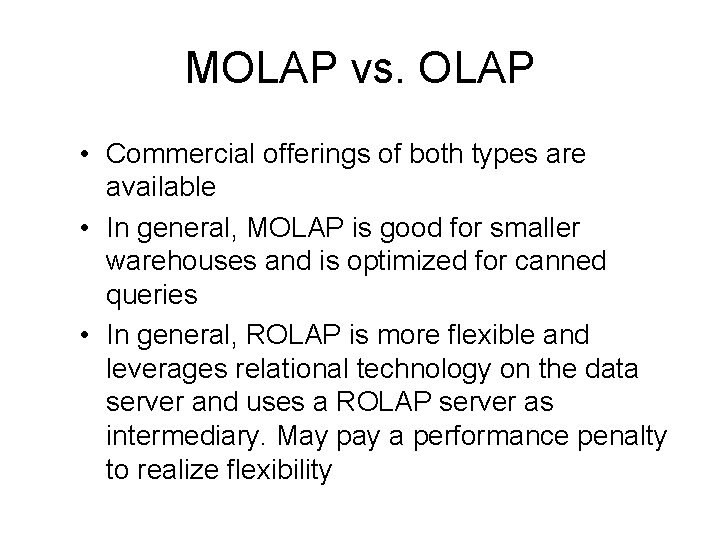 MOLAP vs. OLAP

• Commercial offerings of both types are available
• In general, MOLAP is good for smaller warehouses and is optimized for canned queries
• In general, ROLAP is more flexible and leverages relational technology on the data server and uses a ROLAP server as intermediary. May pay a performance penalty to realize flexibility